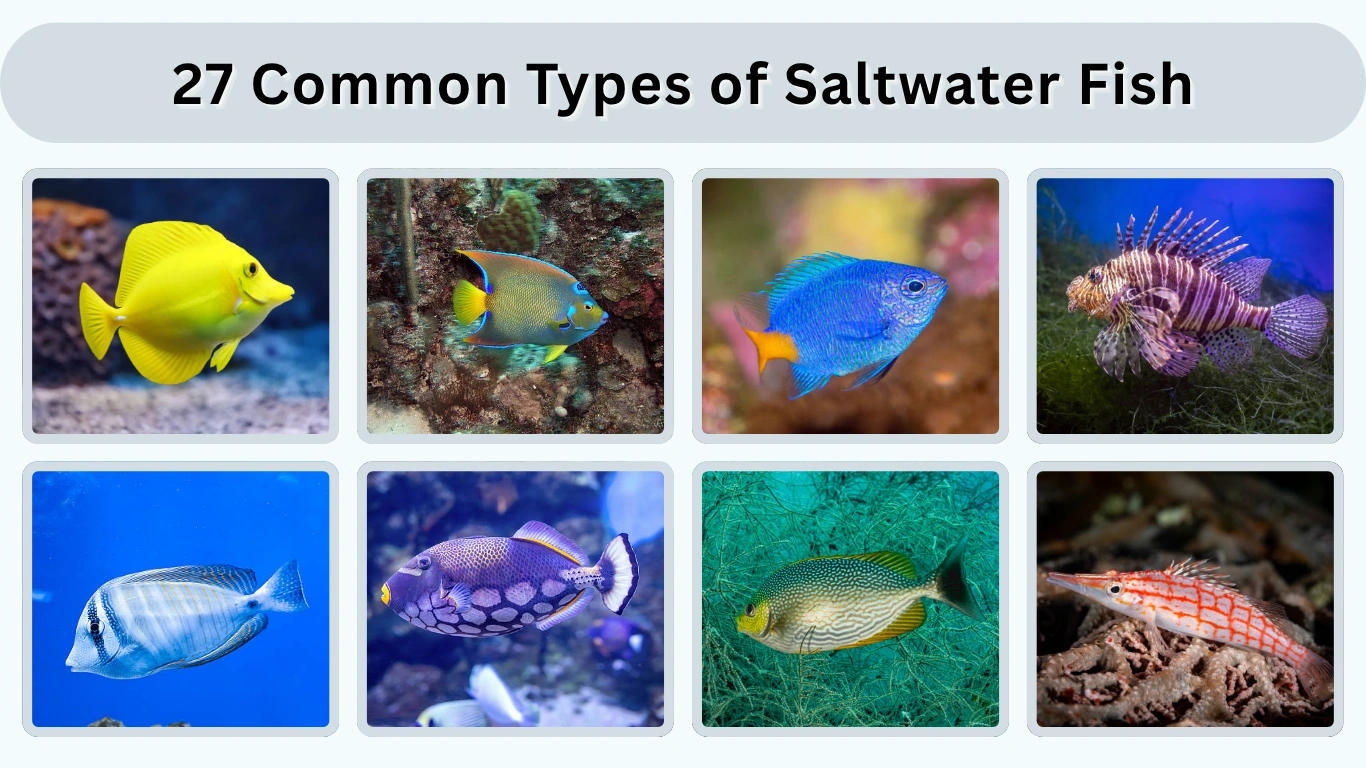 27 Common Types of Saltwater Fish